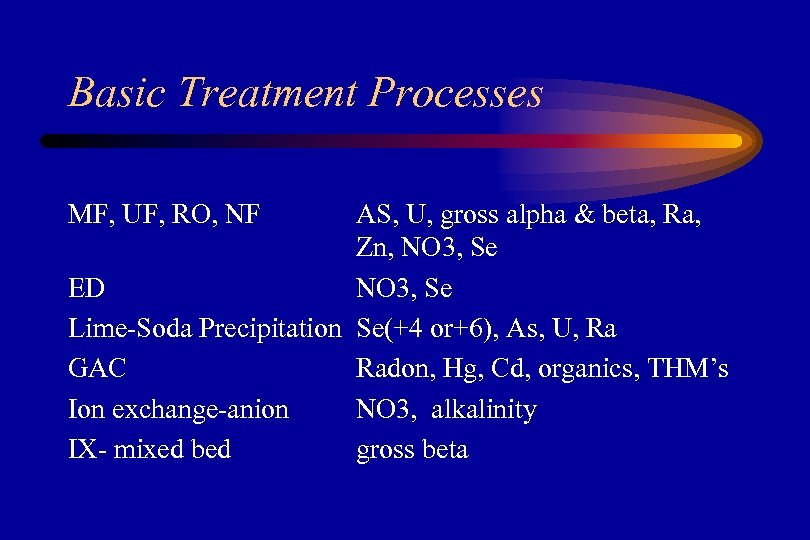 Basic Treatment Processes

| | |
|---|---|
| MF, UF, RO, NF | AS, U, gross alpha & beta, Ra, Zn, NO3, Se |
| ED | NO3, Se |
| Lime-Soda Precipitation | Se(+4 or+6), As, U, Ra |
| GAC | Radon, Hg, Cd, organics, THM's |
| Ion exchange-anion | NO3, alkalinity |
| IX- mixed bed | gross beta |